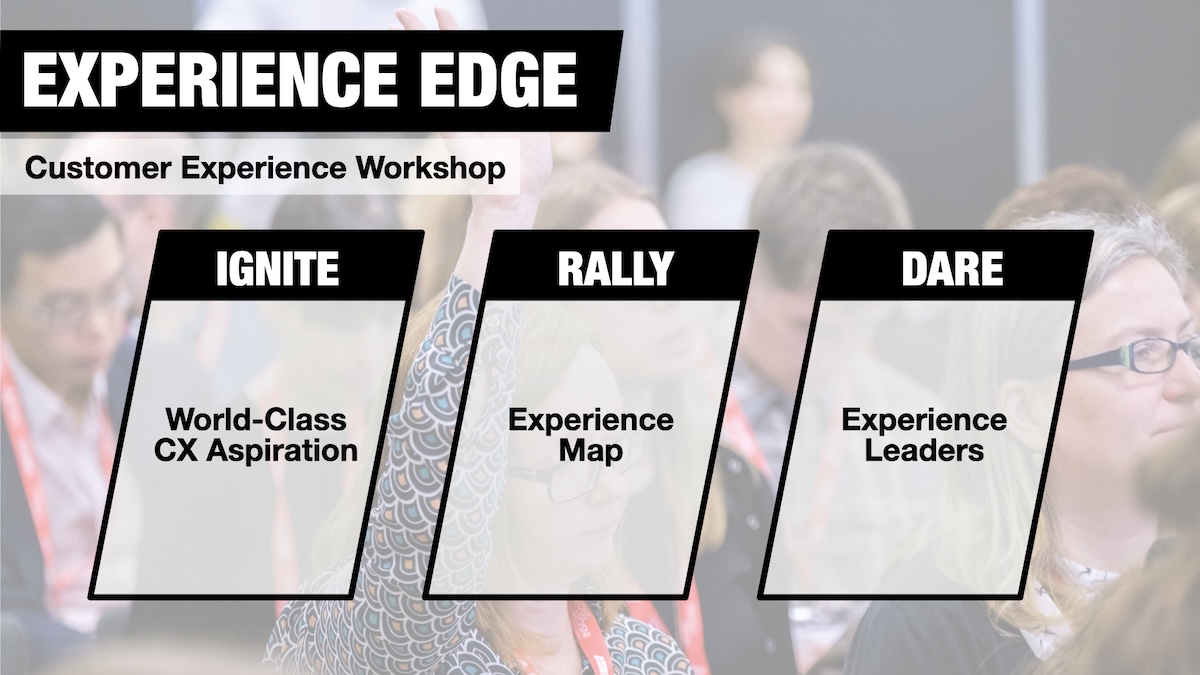 EXPERIENCE EDGE

Customer Experience Workshop

IGNITE

World-Class CX Aspiration

RALLY

Experience Map

DARE

Experience Leaders